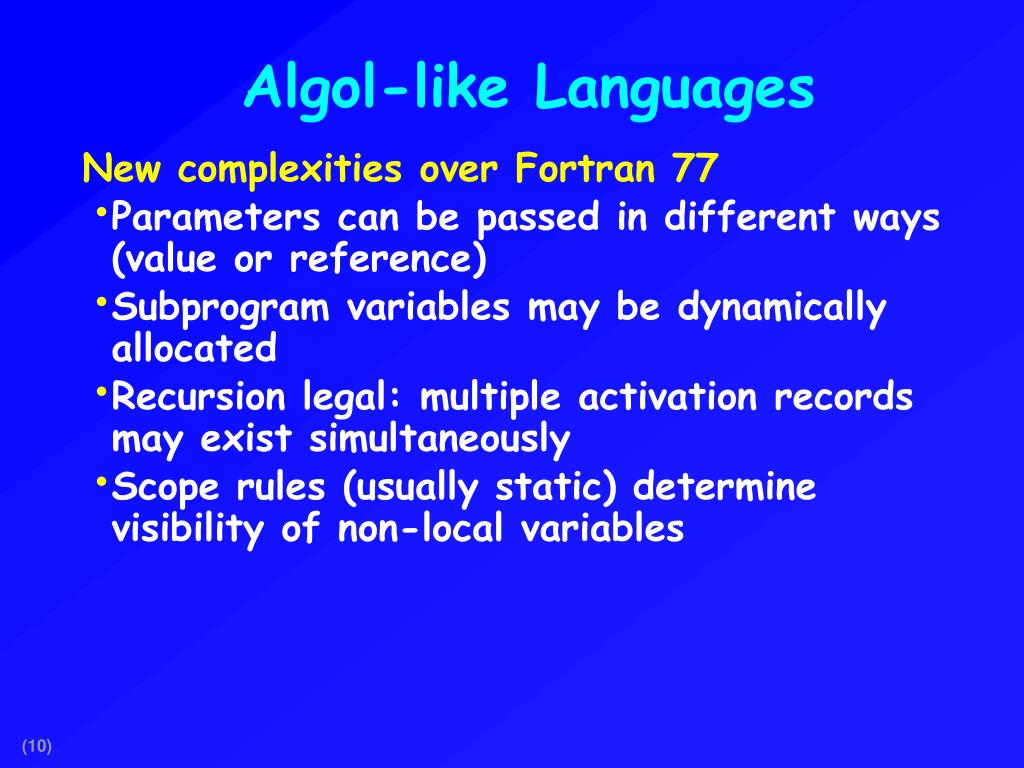 Algol-like Languages

New complexities over Fortran 77

• Parameters can be passed in different ways (value or reference)
• Subprogram variables may be dynamically allocated
• Recursion legal: multiple activation records may exist simultaneously
• Scope rules (usually static) determine visibility of non-local variables

(10)